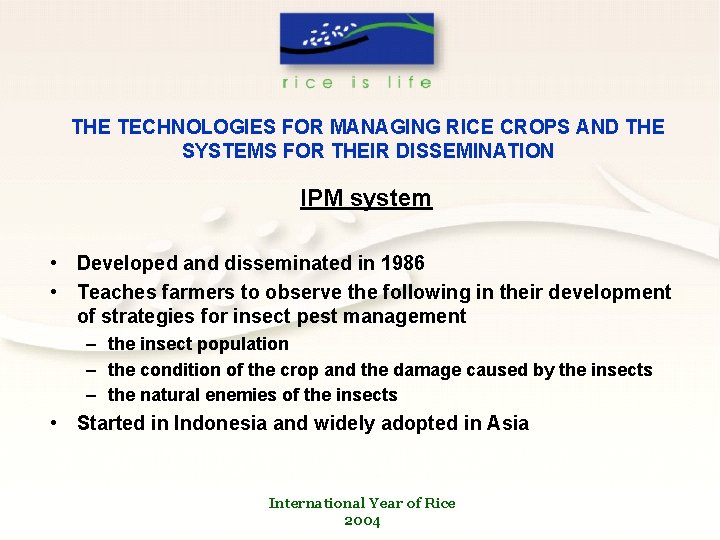 rice is life

THE TECHNOLOGIES FOR MANAGING RICE CROPS AND THE SYSTEMS FOR THEIR DISSEMINATION

IPM system

• Developed and disseminated in 1986
• Teaches farmers to observe the following in their development of strategies for insect pest management
– the insect population
– the condition of the crop and the damage caused by the insects
– the natural enemies of the insects
• Started in Indonesia and widely adopted in Asia

International Year of Rice
2004